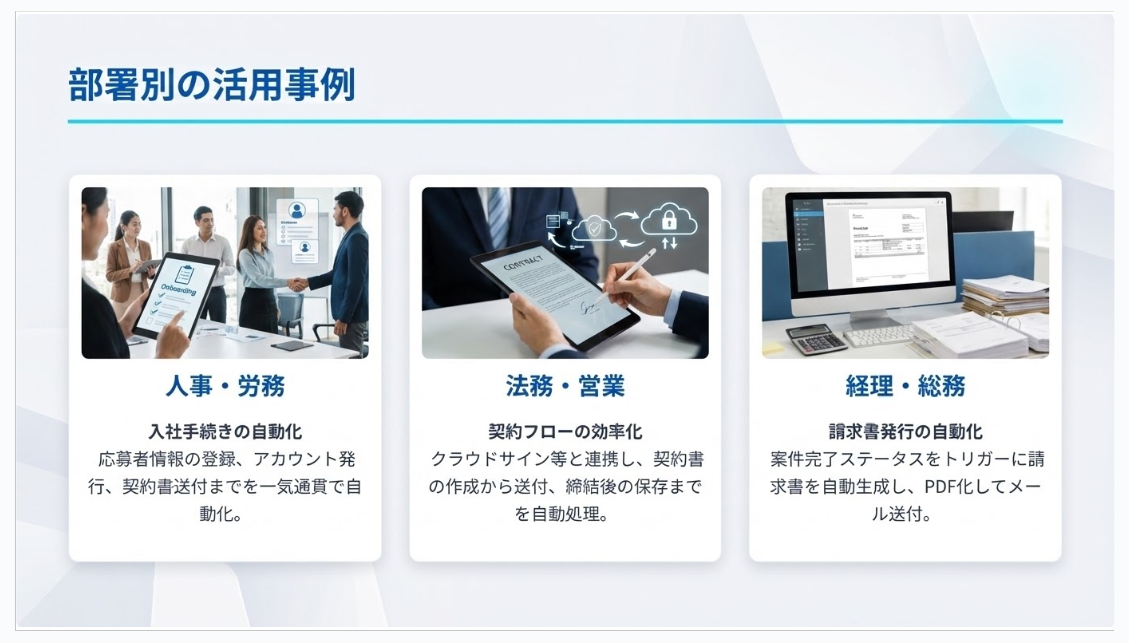 部署別の活用事例

Onboarding

人事・労務

入社手続きの自動化
応募者情報の登録、アカウント発行、契約書送付までを一気通貫で自動化。

CONTRACT

法務・営業

契約フローの効率化
クラウドサイン等と連携し、契約書の作成から送付、締結後の保存までを自動処理。

経理・総務

請求書発行の自動化
案件完了ステータスをトリガーに請求書を自動生成し、PDF化してメール送付。